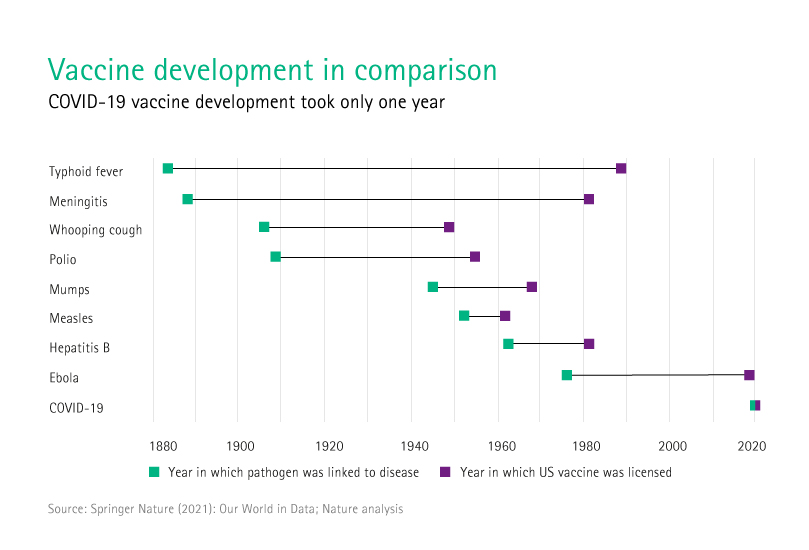 Vaccine development in comparison

COVID-19 vaccine development took only one year

Typhoid fever
Meningitis
Whooping cough
Polio
Mumps
Measles
Hepatitis B
Ebola
COVID-19

1880 1900 1920 1940 1960 1980 2000 2020

Year in which pathogen was linked to disease
Year in which US vaccine was licensed

Source: Springer Nature (2021): Our World in Data; Nature analysis